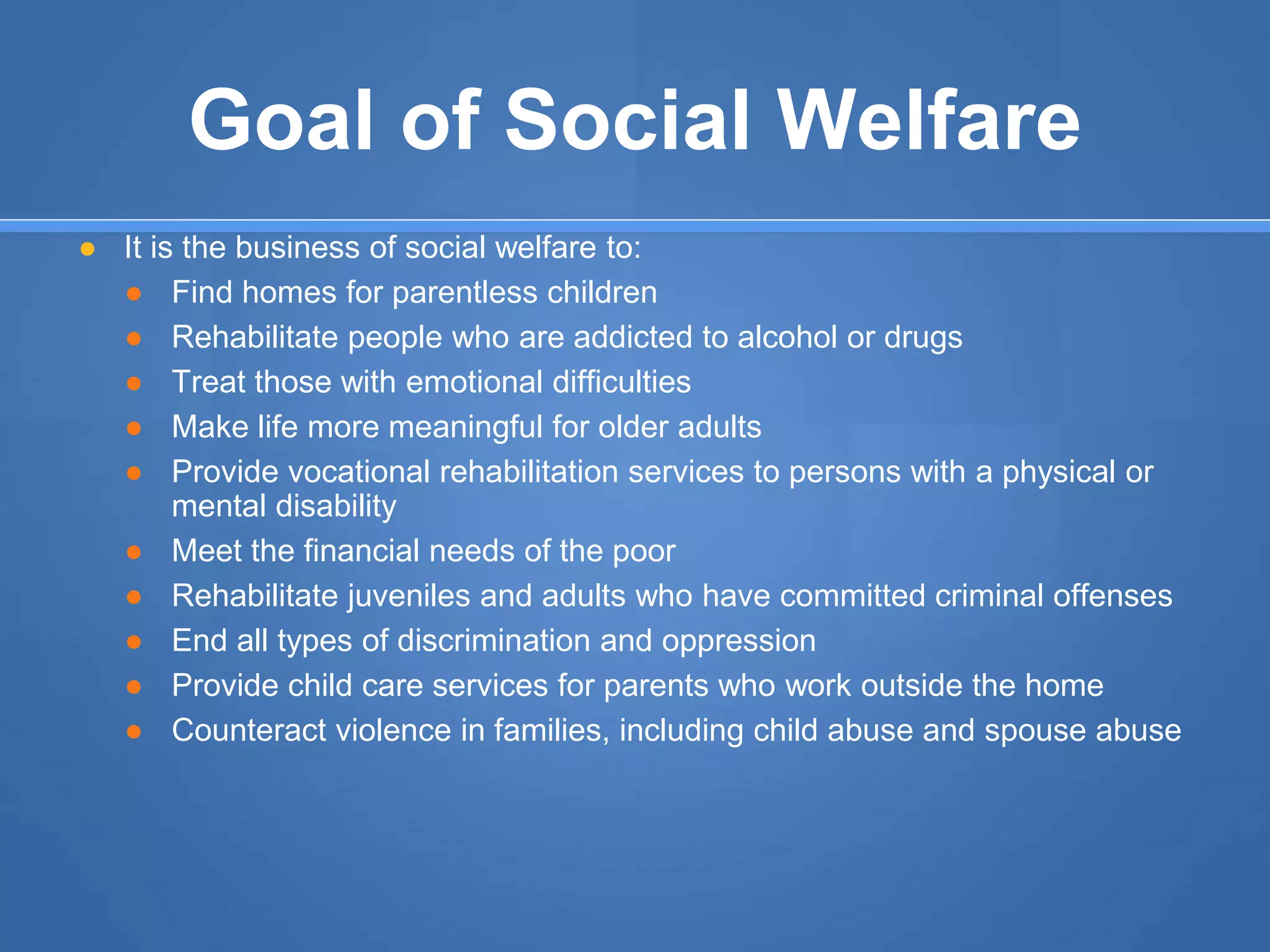 Goal of Social Welfare

- It is the business of social welfare to:
  - Find homes for parentless children
  - Rehabilitate people who are addicted to alcohol or drugs
  - Treat those with emotional difficulties
  - Make life more meaningful for older adults
  - Provide vocational rehabilitation services to persons with a physical or mental disability
  - Meet the financial needs of the poor
  - Rehabilitate juveniles and adults who have committed criminal offenses
  - End all types of discrimination and oppression
  - Provide child care services for parents who work outside the home
  - Counteract violence in families, including child abuse and spouse abuse